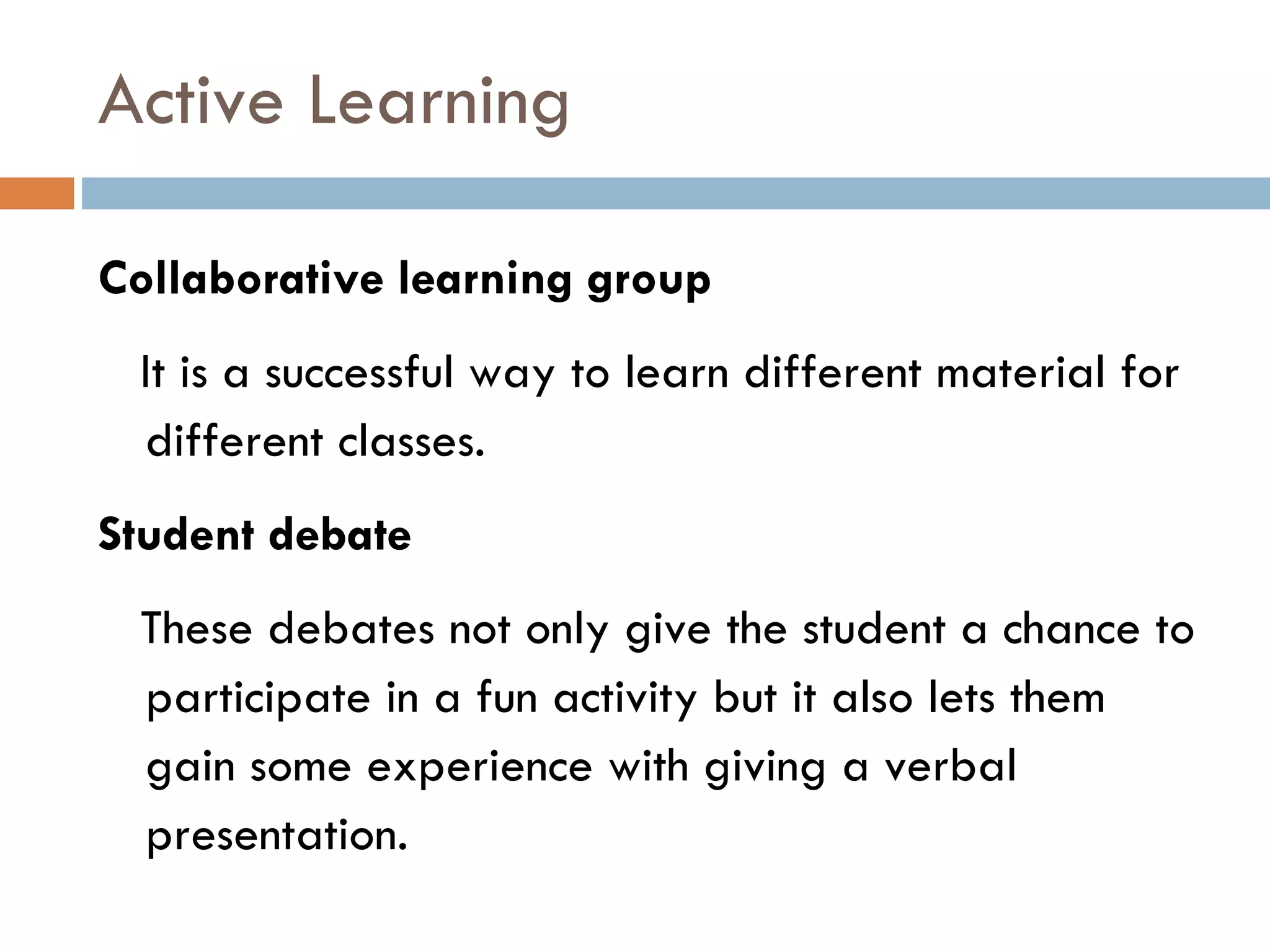 Active Learning

Collaborative learning group

It is a successful way to learn different material for different classes.

Student debate

These debates not only give the student a chance to participate in a fun activity but it also lets them gain some experience with giving a verbal presentation.